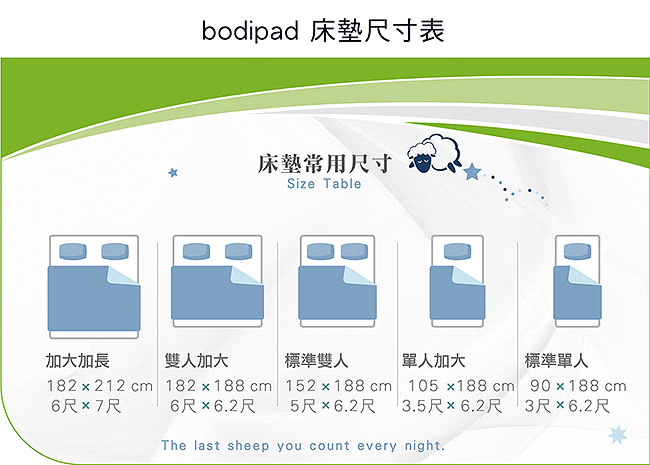 bodipad 床墊尺寸表

床墊常用尺寸
Size Table

加大加長
182 × 212 cm
6尺 × 7尺

雙人加大
182 × 188 cm
6尺 × 6.2尺

標準雙人
152 × 188 cm
5尺 × 6.2尺

單人加大
105 ×188 cm
3.5尺 × 6.2尺

標準單人
90 × 188 cm
3尺 × 6.2尺

The last sheep you count every night.